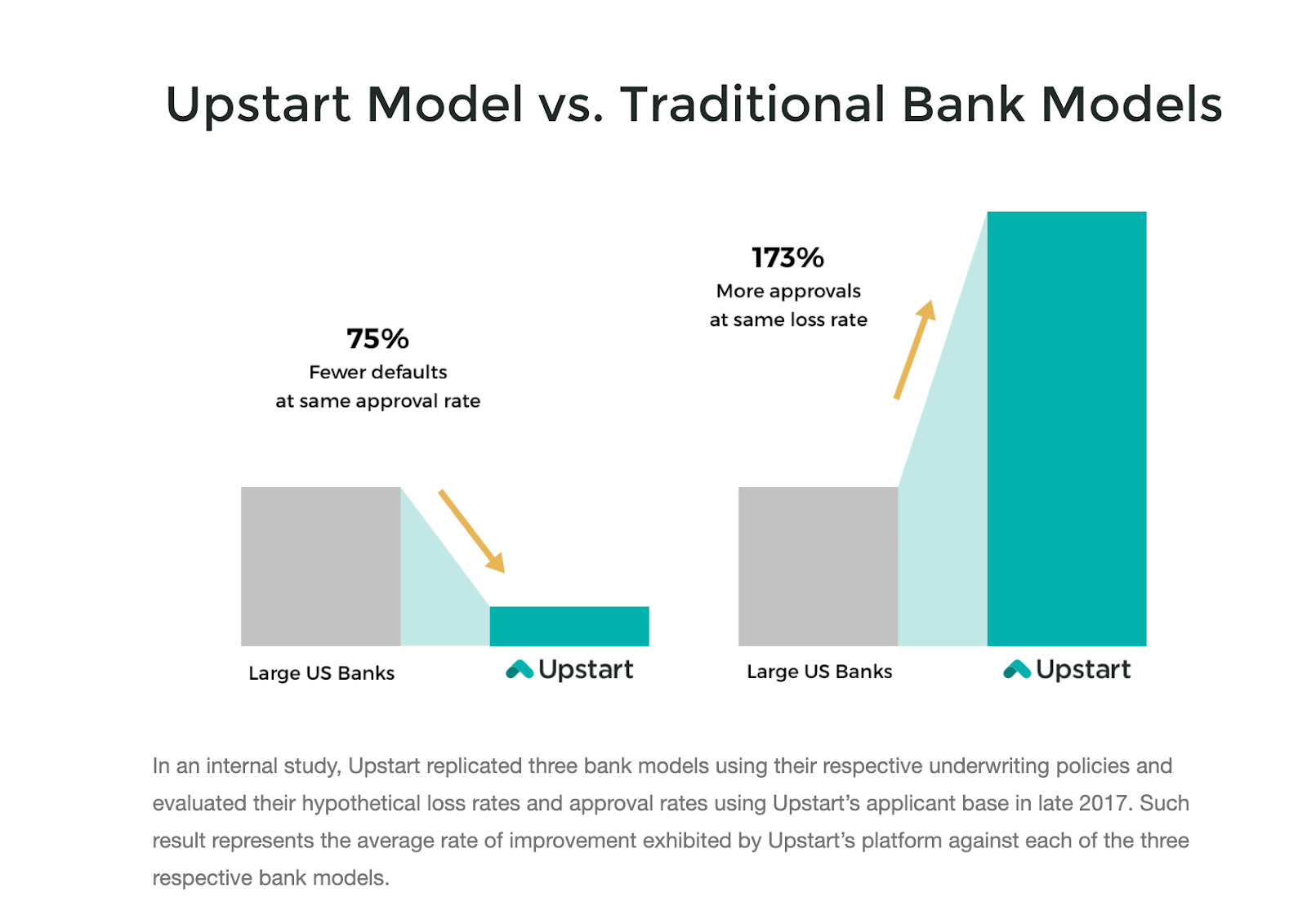 Upstart Model vs. Traditional Bank Models

75%
Fewer defaults
at same approval rate

Large US Banks

Upstart

173%
More approvals
at same loss rate

Large US Banks

Upstart

In an internal study, Upstart replicated three bank models using their respective underwriting policies and evaluated their hypothetical loss rates and approval rates using Upstart's applicant base in late 2017. Such result represents the average rate of improvement exhibited by Upstart's platform against each of the three respective bank models.